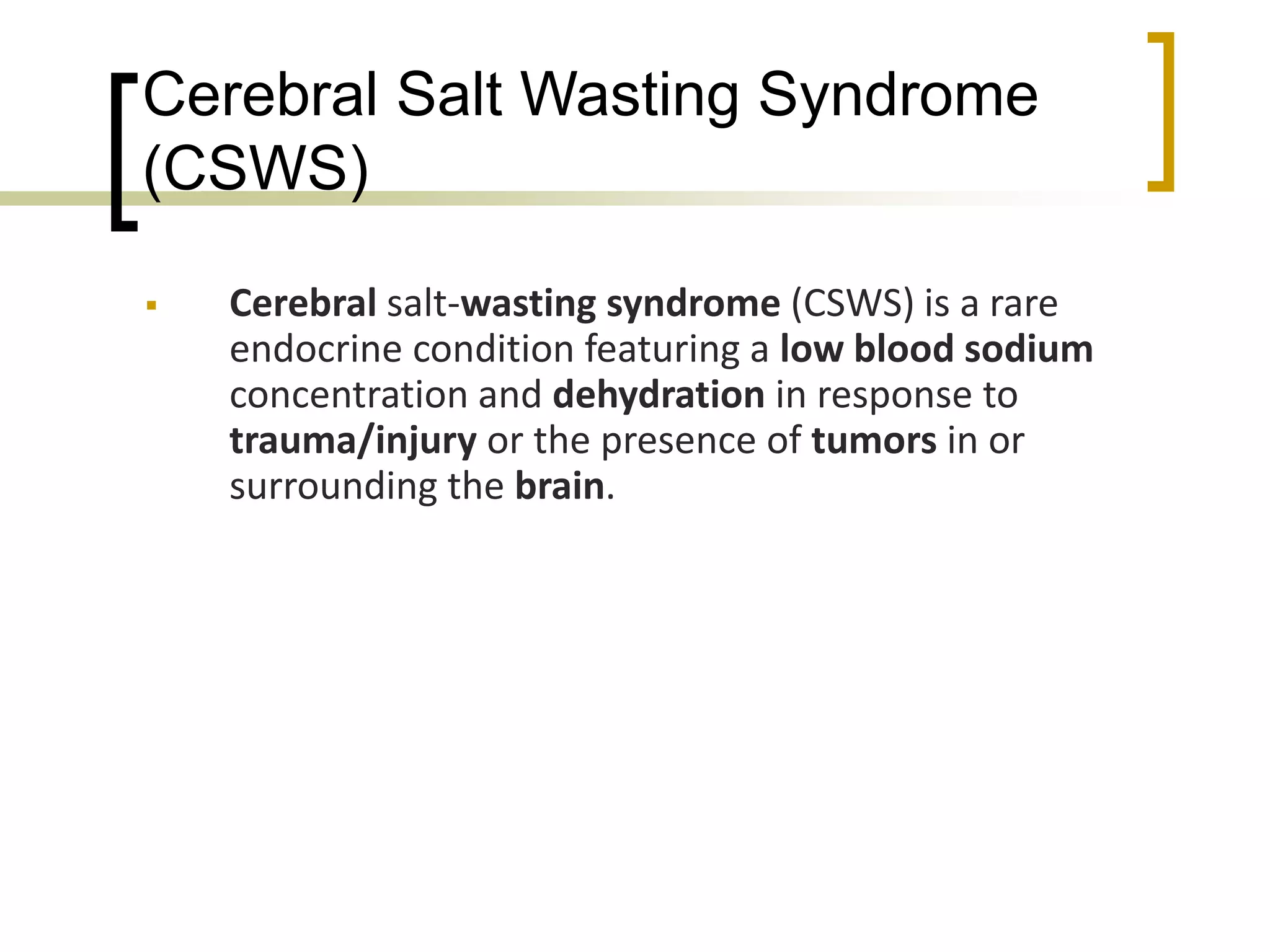 Cerebral Salt Wasting Syndrome (CSWS)

▪ Cerebral salt-wasting syndrome (CSWS) is a rare endocrine condition featuring a low blood sodium concentration and dehydration in response to trauma/injury or the presence of tumors in or surrounding the brain.